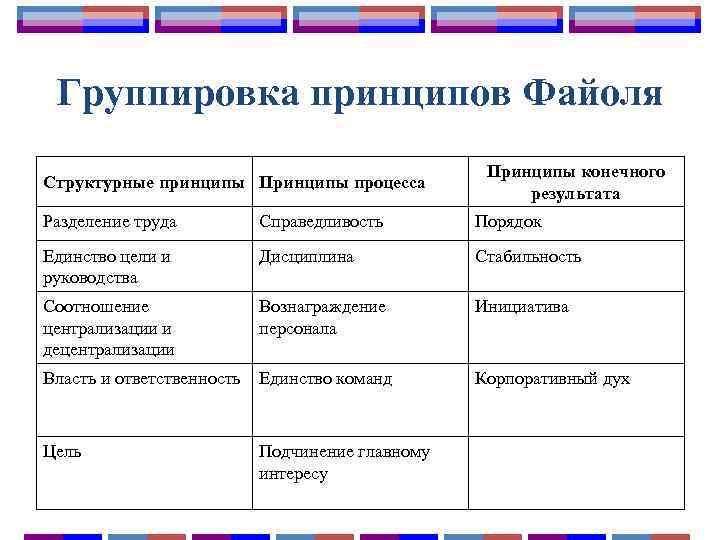 Группировка принципов Файоля

| Структурные принципы | Принципы процесса | Принципы конечного результата |
|---|---|---|
| Разделение труда | Справедливость | Порядок |
| Единство цели и руководства | Дисциплина | Стабильность |
| Соотношение централизации и децентрализации | Вознаграждение персонала | Инициатива |
| Власть и ответственность | Единство команд | Корпоративный дух |
| Цель | Подчинение главному интересу | |